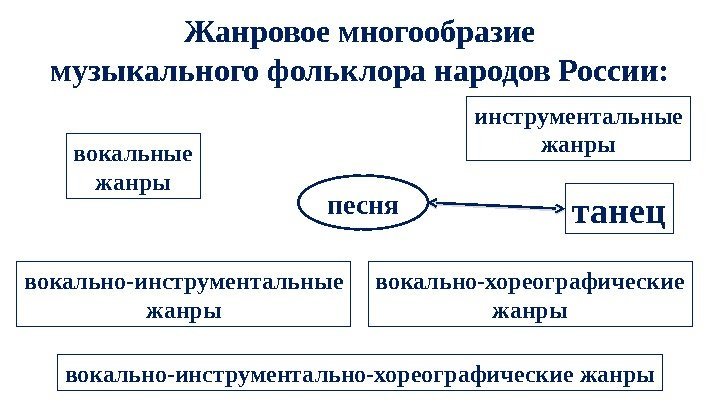 Жанровое многообразие музыкального фольклора народов России:

инструментальные жанры

вокальные жанры

песня

танец

вокально-инструментальные жанры

вокально-хореографические жанры

вокально-инструментально-хореографические жанры